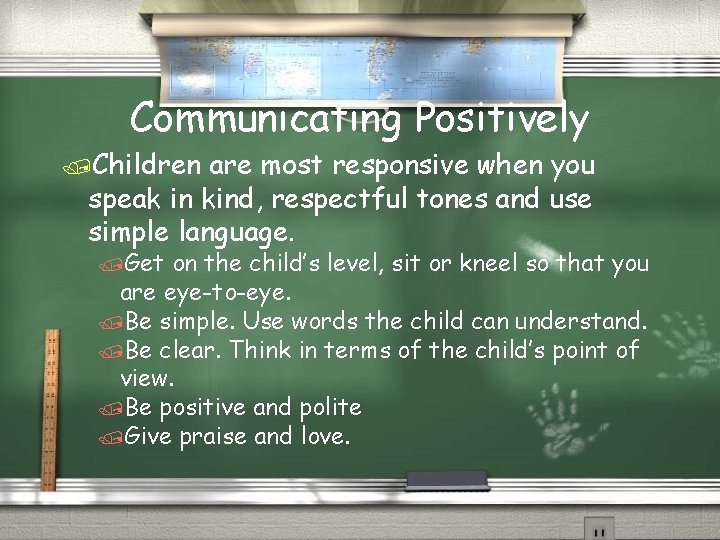 Communicating Positively

Children are most responsive when you speak in kind, respectful tones and use simple language.

Get on the child's level, sit or kneel so that you are eye-to-eye.

Be simple. Use words the child can understand.

Be clear. Think in terms of the child's point of view.

Be positive and polite

Give praise and love.